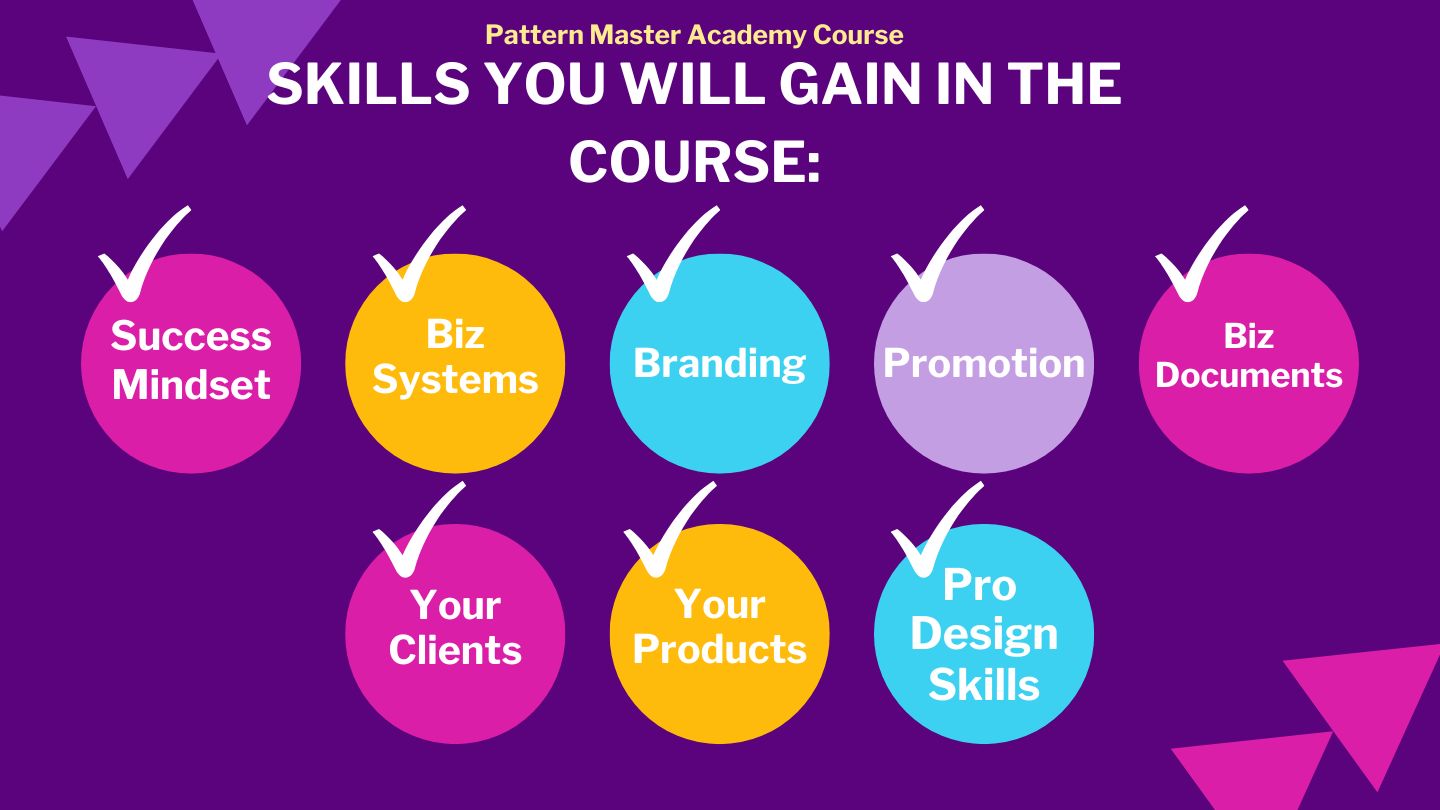 Pattern Master Academy Course

SKILLS YOU WILL GAIN IN THE COURSE:

Success Mindset

Biz Systems

Branding

Promotion

Biz Documents

Your Clients

Your Products

Pro Design Skills